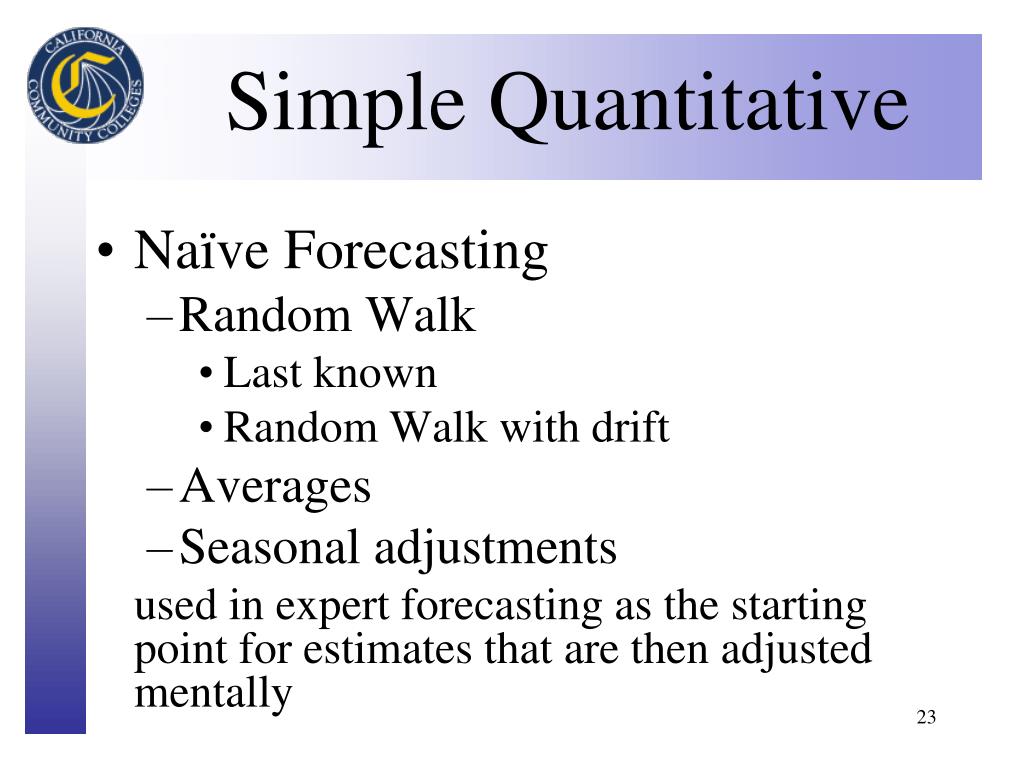 CALIFORNIA COMMUNITY COLLEGES

Simple Quantitative

• Naïve Forecasting
– Random Walk
• Last known
• Random Walk with drift
– Averages
– Seasonal adjustments
used in expert forecasting as the starting point for estimates that are then adjusted mentally

23